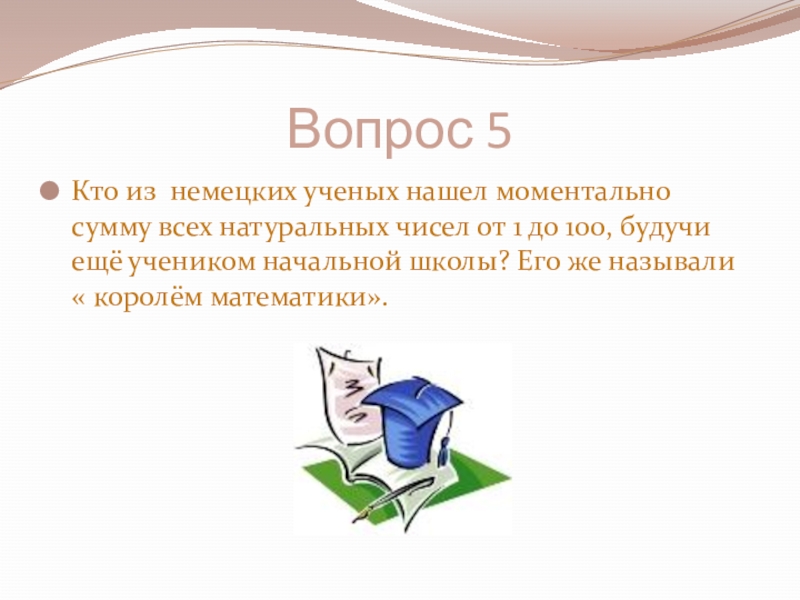 Вопрос 5

Кто из немецких ученых нашел моментально сумму всех натуральных чисел от 1 до 100, будучи ещё учеником начальной школы? Его же называли « королём математики».